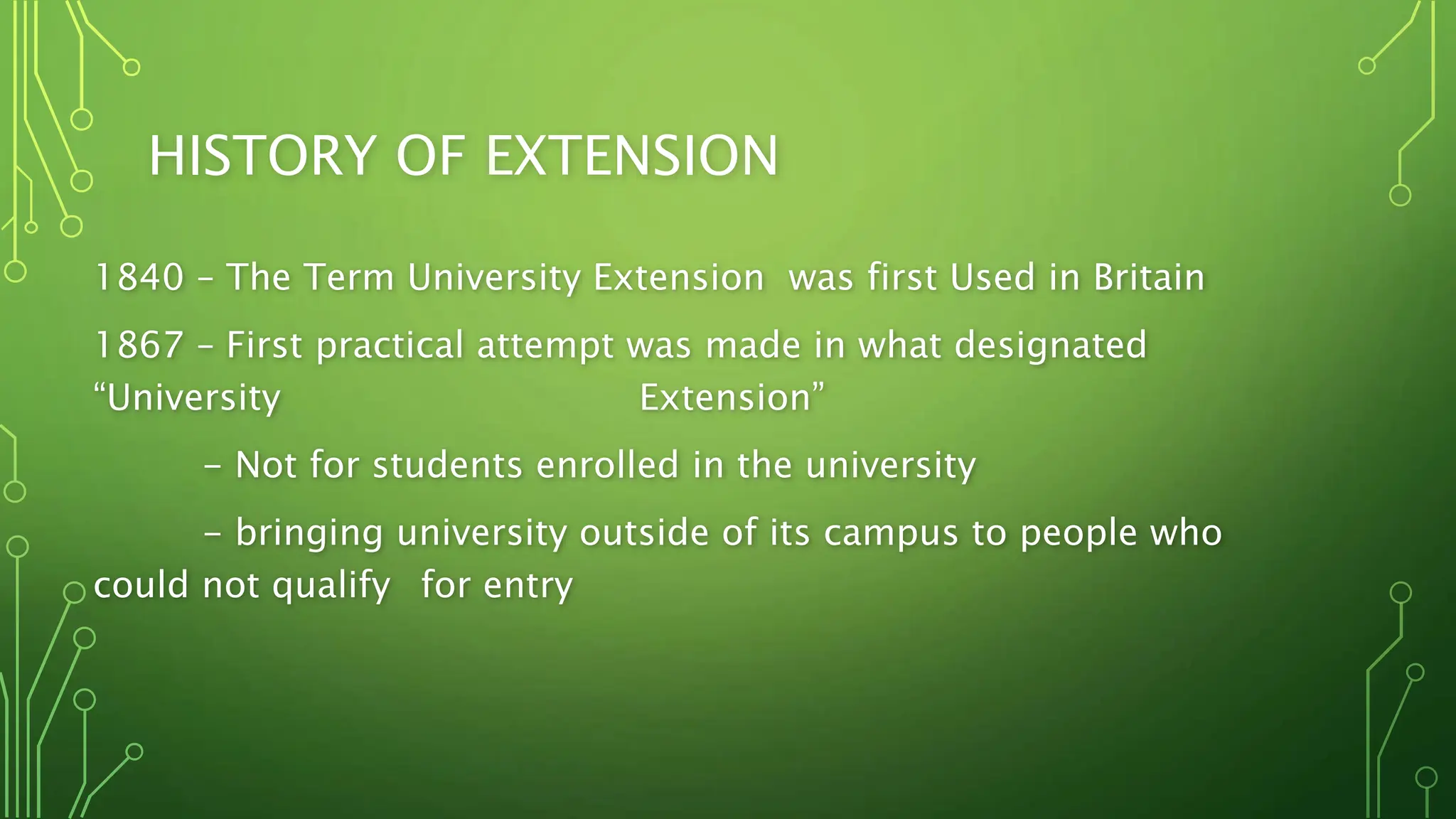 HISTORY OF EXTENSION

1840 – The Term University Extension was first Used in Britain

1867 – First practical attempt was made in what designated “University Extension”

– Not for students enrolled in the university

– bringing university outside of its campus to people who could not qualify for entry